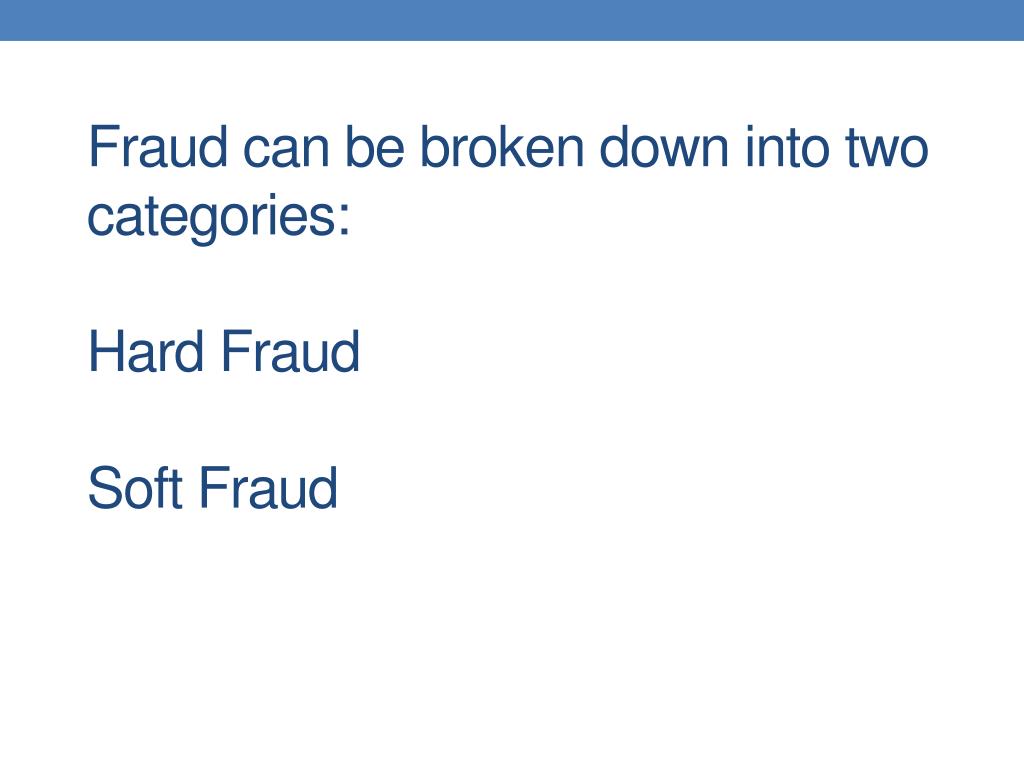 Fraud can be broken down into two categories:

Hard Fraud

Soft Fraud